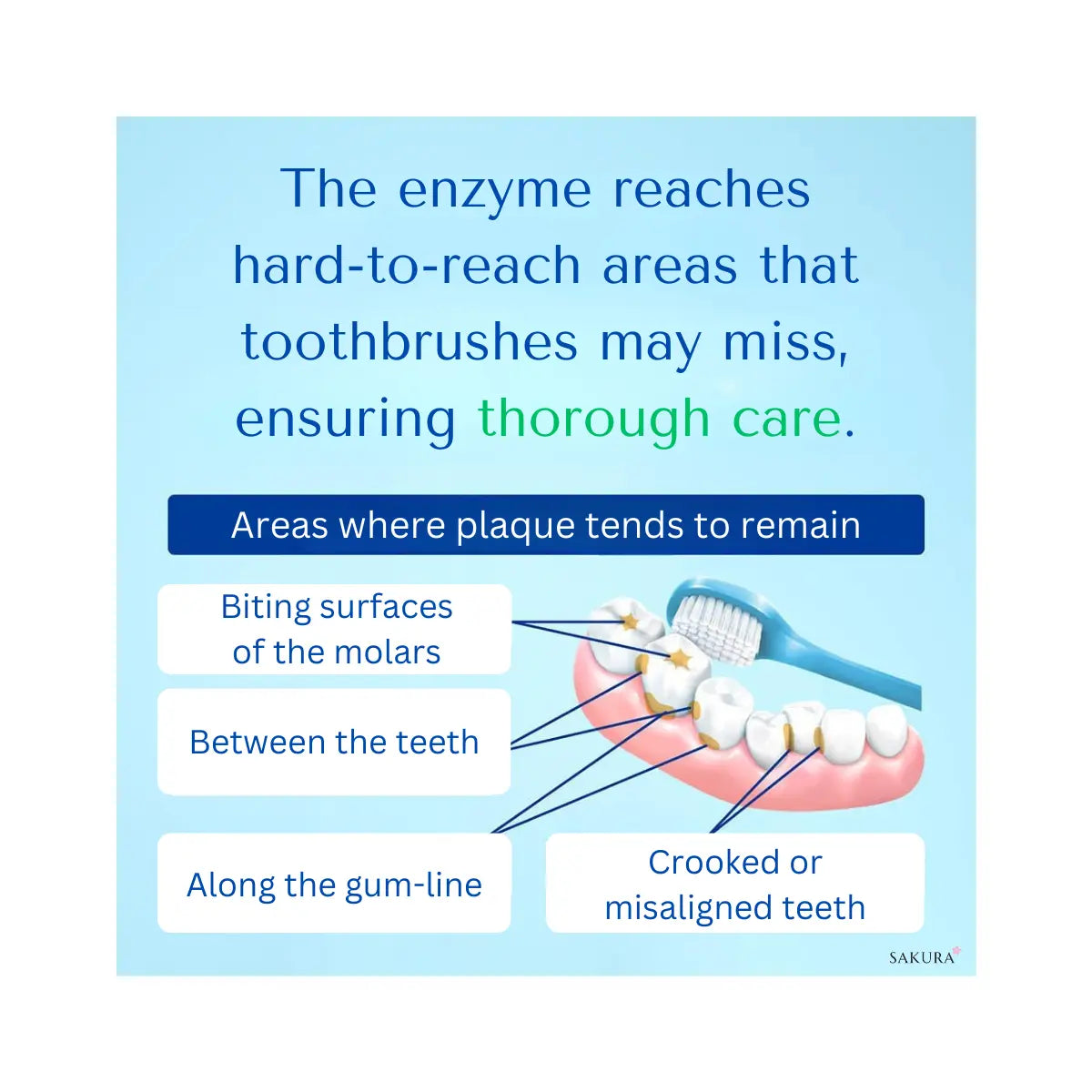 The enzyme reaches hard-to-reach areas that toothbrushes may miss, ensuring thorough care.

Areas where plaque tends to remain

Biting surfaces of the molars

Between the teeth

Along the gum-line

Crooked or misaligned teeth

SAKURA